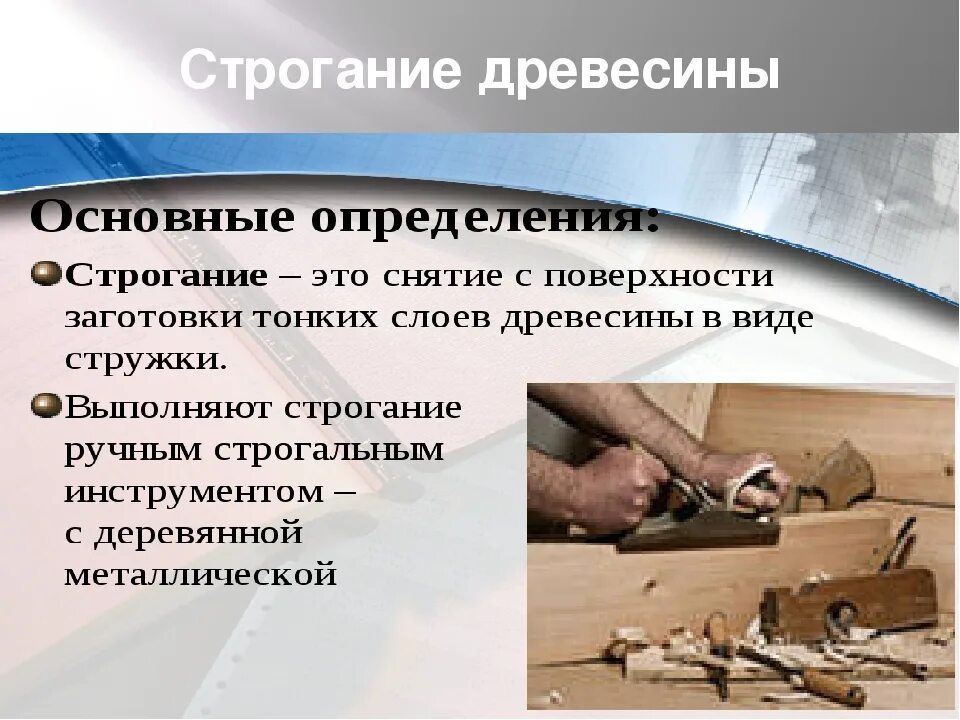 Строгание древесины

Основные определения:

Строгание – это снятие с поверхности заготовки тонких слоев древесины в виде стружки.

Выполняют строгание ручным строгальным инструментом – с деревянной металлической